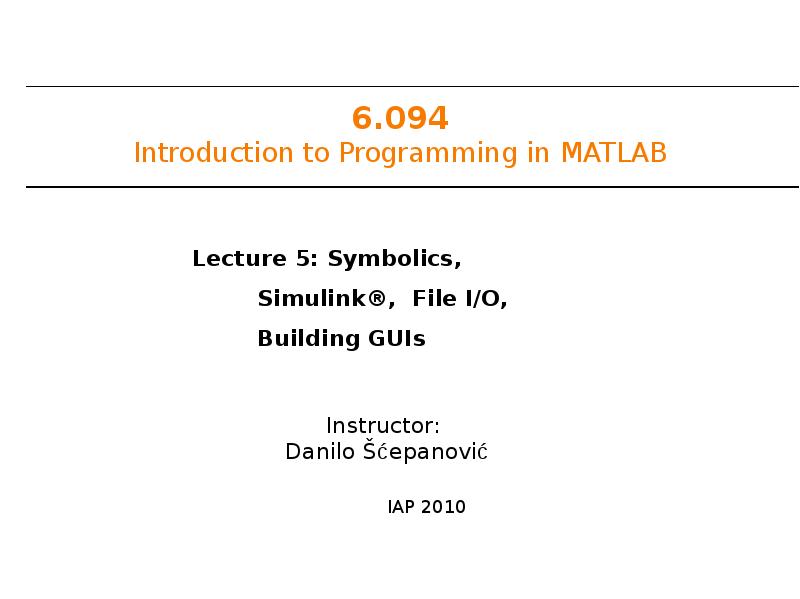 6.094
Introduction to Programming in MATLAB

Lecture 5: Symbolics,
Simulink®, File I/O,
Building GUIs

Instructor:
Danilo Šćepanović

IAP 2010